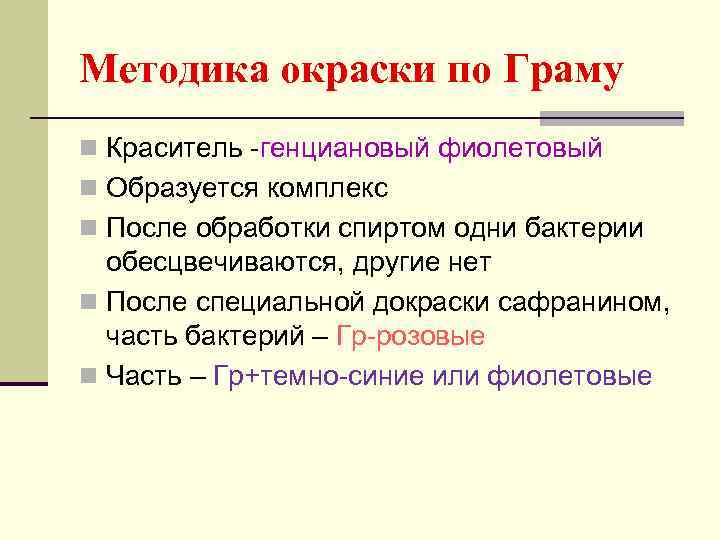 Методика окраски по Граму

Краситель -генциановый фиолетовый

Образуется комплекс

После обработки спиртом одни бактерии обесцвечиваются, другие нет

После специальной докраски сафранином, часть бактерий – Гр-розовые

Часть – Гр+темно-синие или фиолетовые